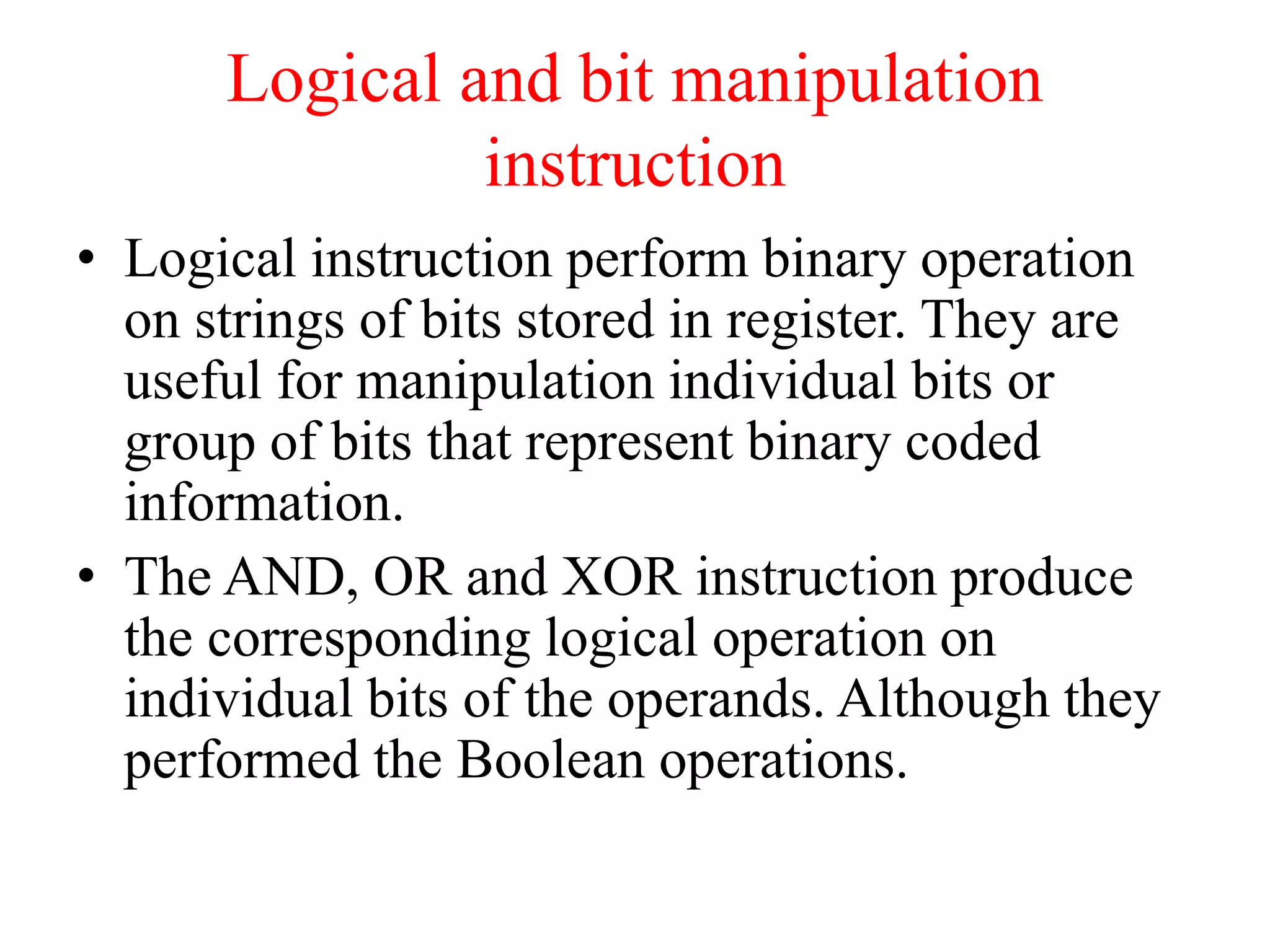 Logical and bit manipulation instruction

• Logical instruction perform binary operation on strings of bits stored in register. They are useful for manipulation individual bits or group of bits that represent binary coded information.
• The AND, OR and XOR instruction produce the corresponding logical operation on individual bits of the operands. Although they performed the Boolean operations.